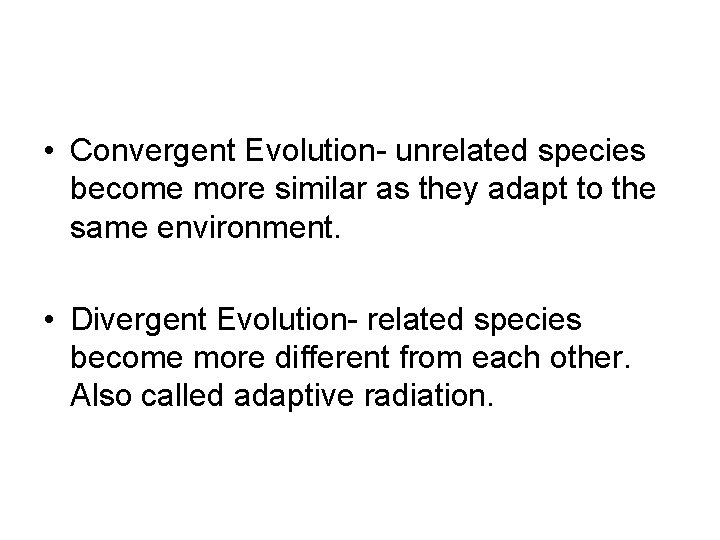 • Convergent Evolution- unrelated species become more similar as they adapt to the same environment.

• Divergent Evolution- related species become more different from each other. Also called adaptive radiation.